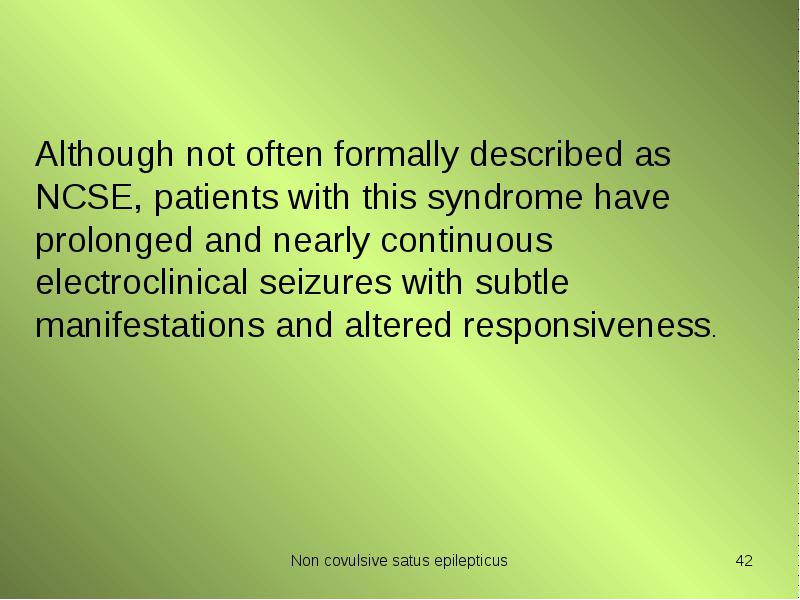 Although not often formally described as NCSE, patients with this syndrome have prolonged and nearly continuous electroclinical seizures with subtle manifestations and altered responsiveness.

Non covulsive satus epilepticus

42